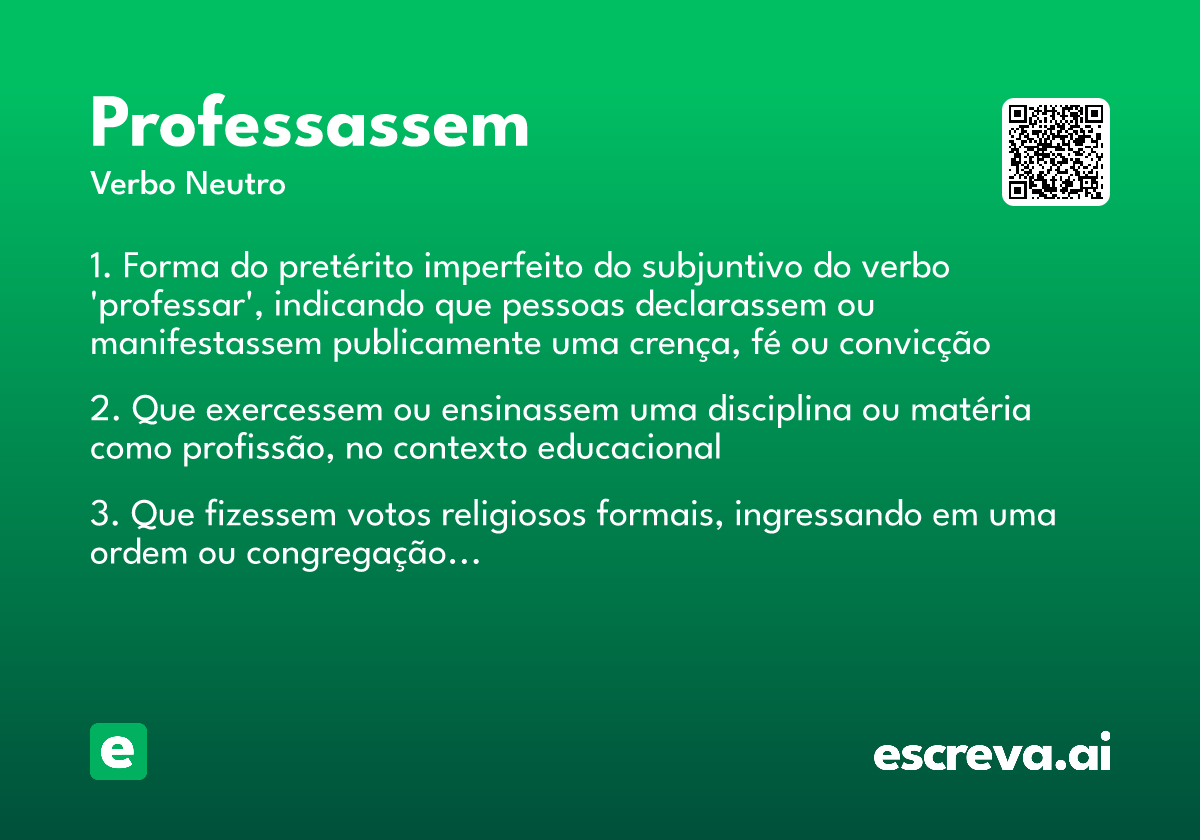 Professassem

Verbo Neutro

1. Forma do pretérito imperfeito do subjuntivo do verbo 'professar', indicando que pessoas declarassem ou manifestassem publicamente uma crença, fé ou convicção

2. Que exercessem ou ensinassem uma disciplina ou matéria como profissão, no contexto educacional

3. Que fizessem votos religiosos formais, ingressando em uma ordem ou congregação...

e

escreva.ai